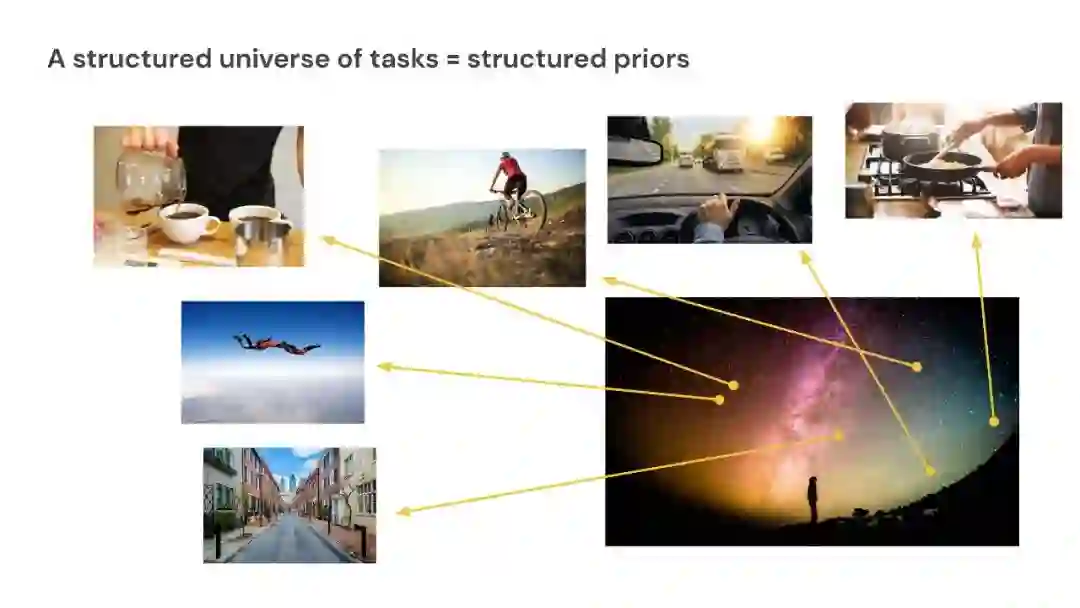 A structured universe of tasks = structured priors